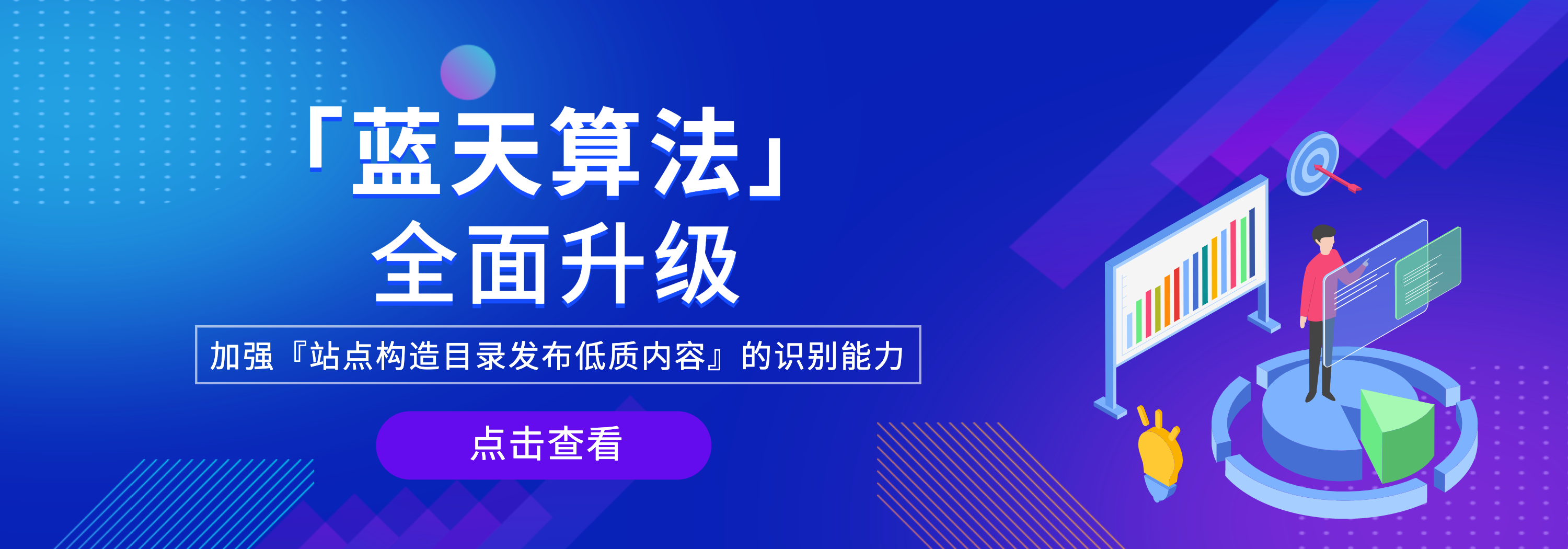 「蓝天算法」
全面升级

加强『站点构造目录发布低质内容』的识别能力

点击查看